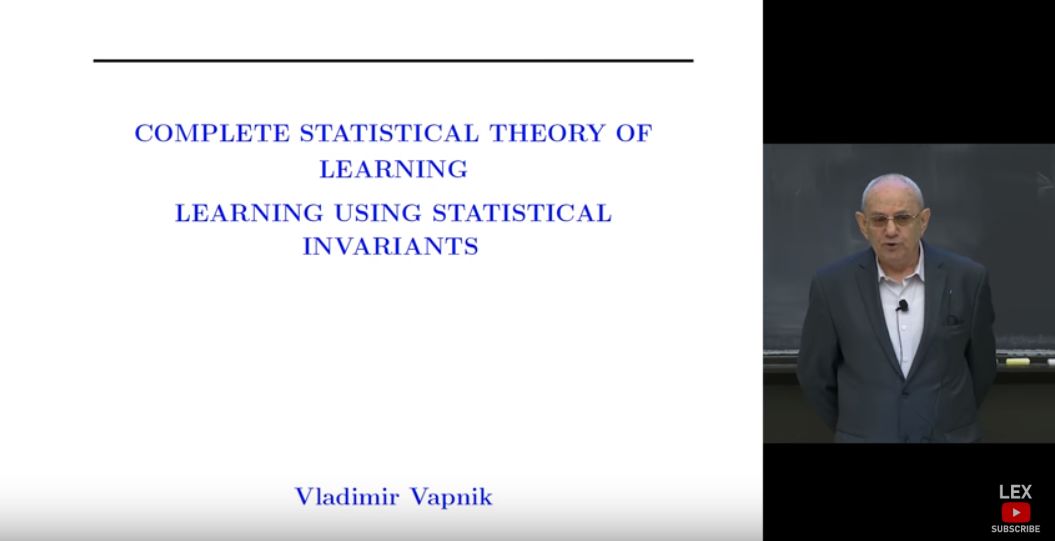 COMPLETE STATISTICAL THEORY OF LEARNING

LEARNING USING STATISTICAL INVARIANTS

Vladimir Vapnik

LEX

SUBSCRIBE